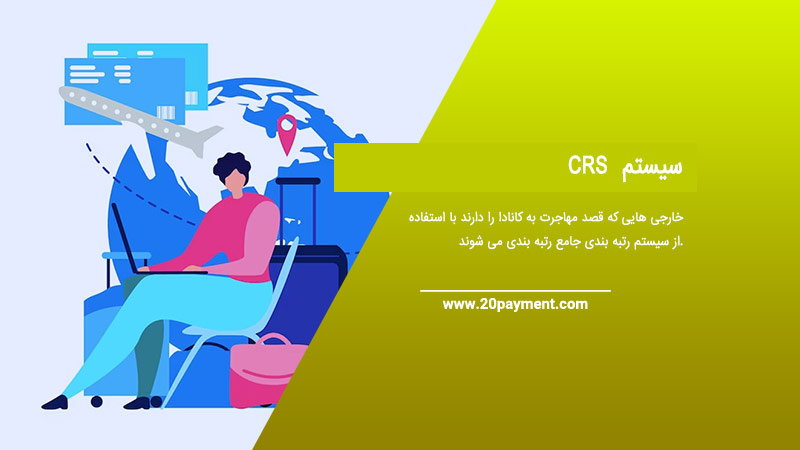 سیستم CRS

خارجی هایی که قصد مهاجرت به کانادا را دارند با استفاده از سیستم رتبه بندی جامع رتبه بندی می شوند.

www.20payment.com